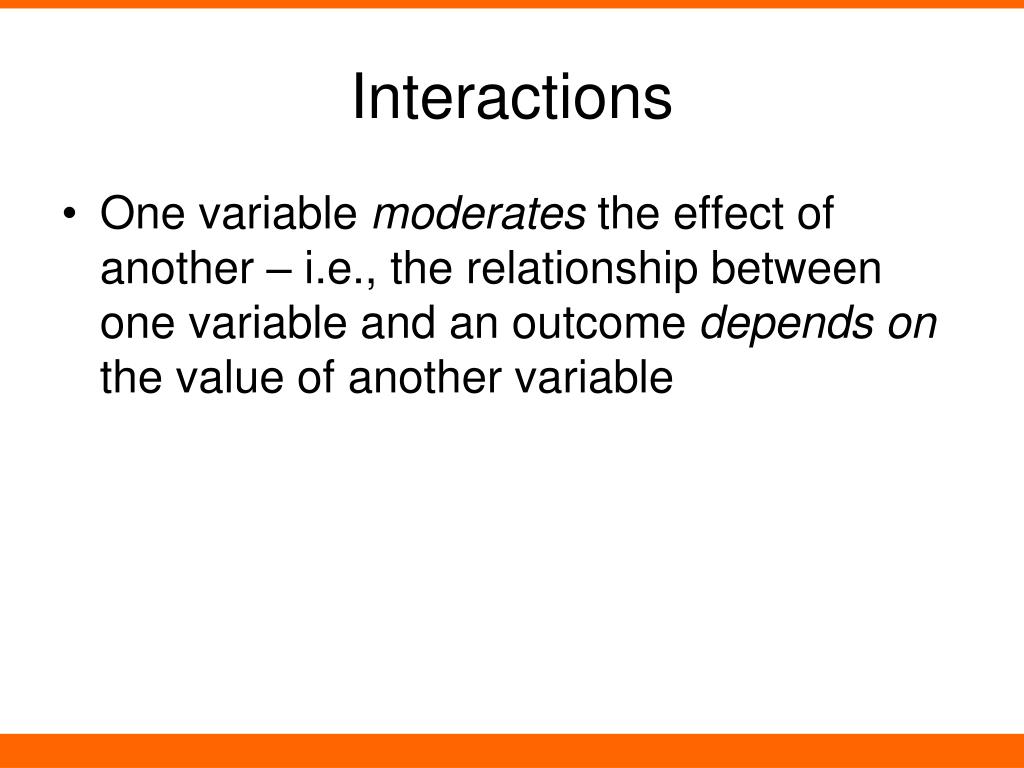 Interactions

• One variable moderates the effect of another – i.e., the relationship between one variable and an outcome depends on the value of another variable